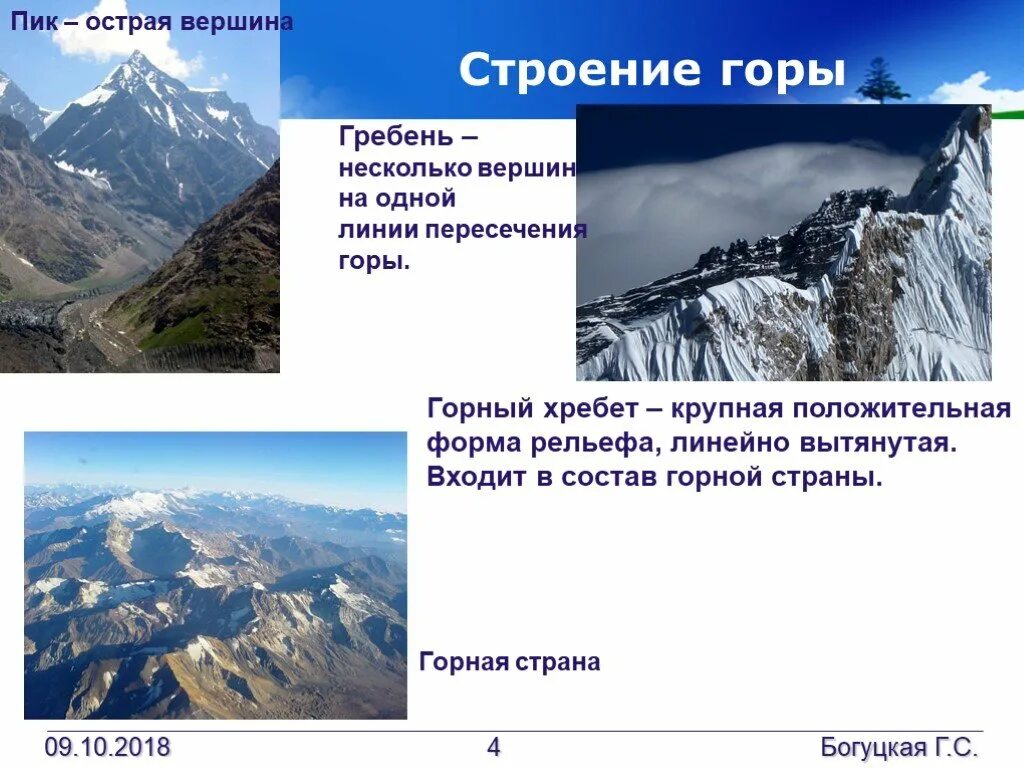 Пик – острая вершина

Строение горы

Гребень – несколько вершин на одной линии пересечения горы.

Горный хребет – крупная положительная форма рельефа, линейно вытянутая. Входит в состав горной страны.

Горная страна

09.10.2018

4

Богуцкая Г.С.